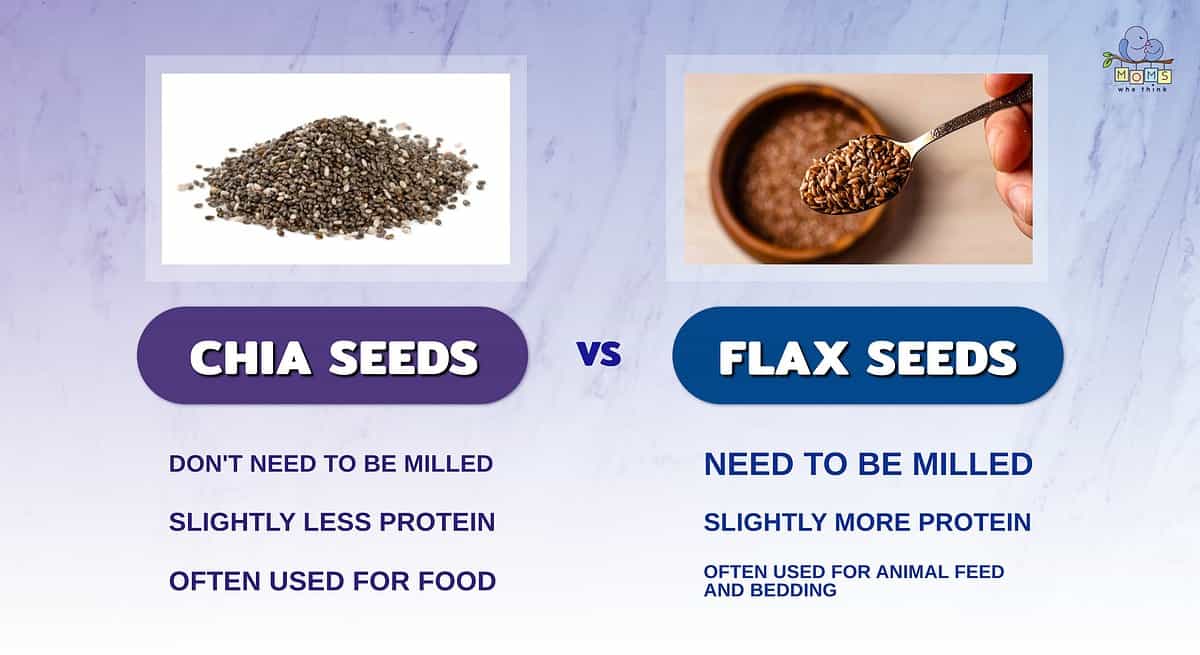 MOMS who think

CHIA SEEDS

VS

FLAX SEEDS

DON'T NEED TO BE MILLED

SLIGHTLY LESS PROTEIN

OFTEN USED FOR FOOD

NEED TO BE MILLED

SLIGHTLY MORE PROTEIN

OFTEN USED FOR ANIMAL FEED AND BEDDING